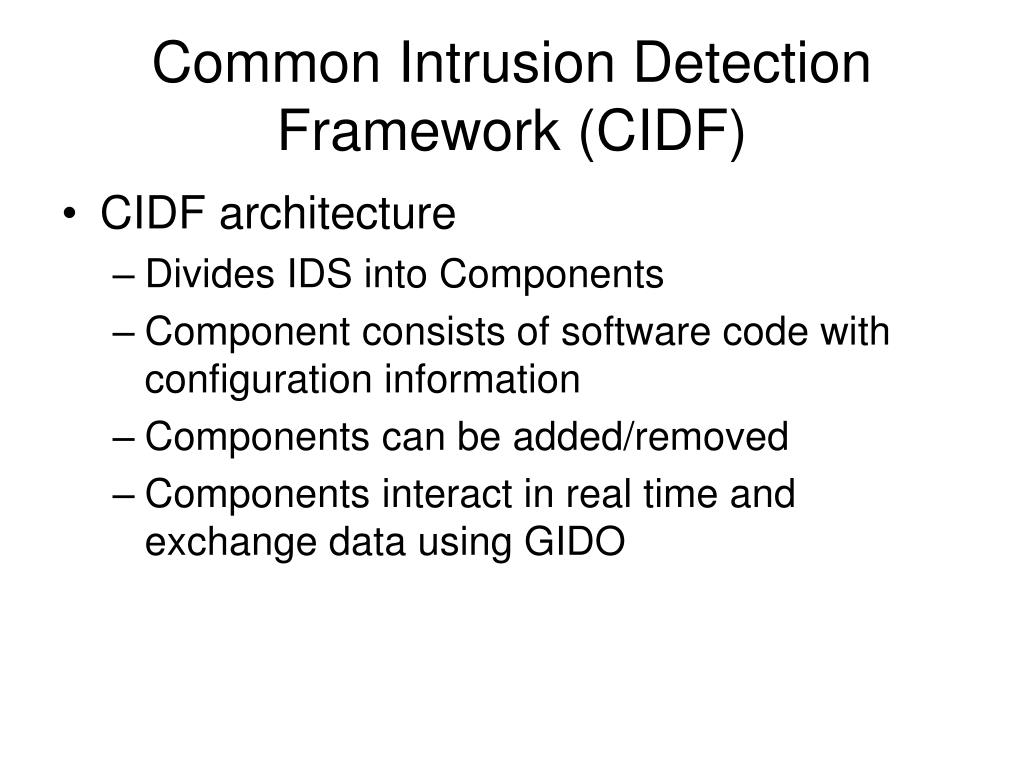 Common Intrusion Detection Framework (CIDF)

• CIDF architecture
– Divides IDS into Components
– Component consists of software code with configuration information
– Components can be added/removed
– Components interact in real time and exchange data using GIDO